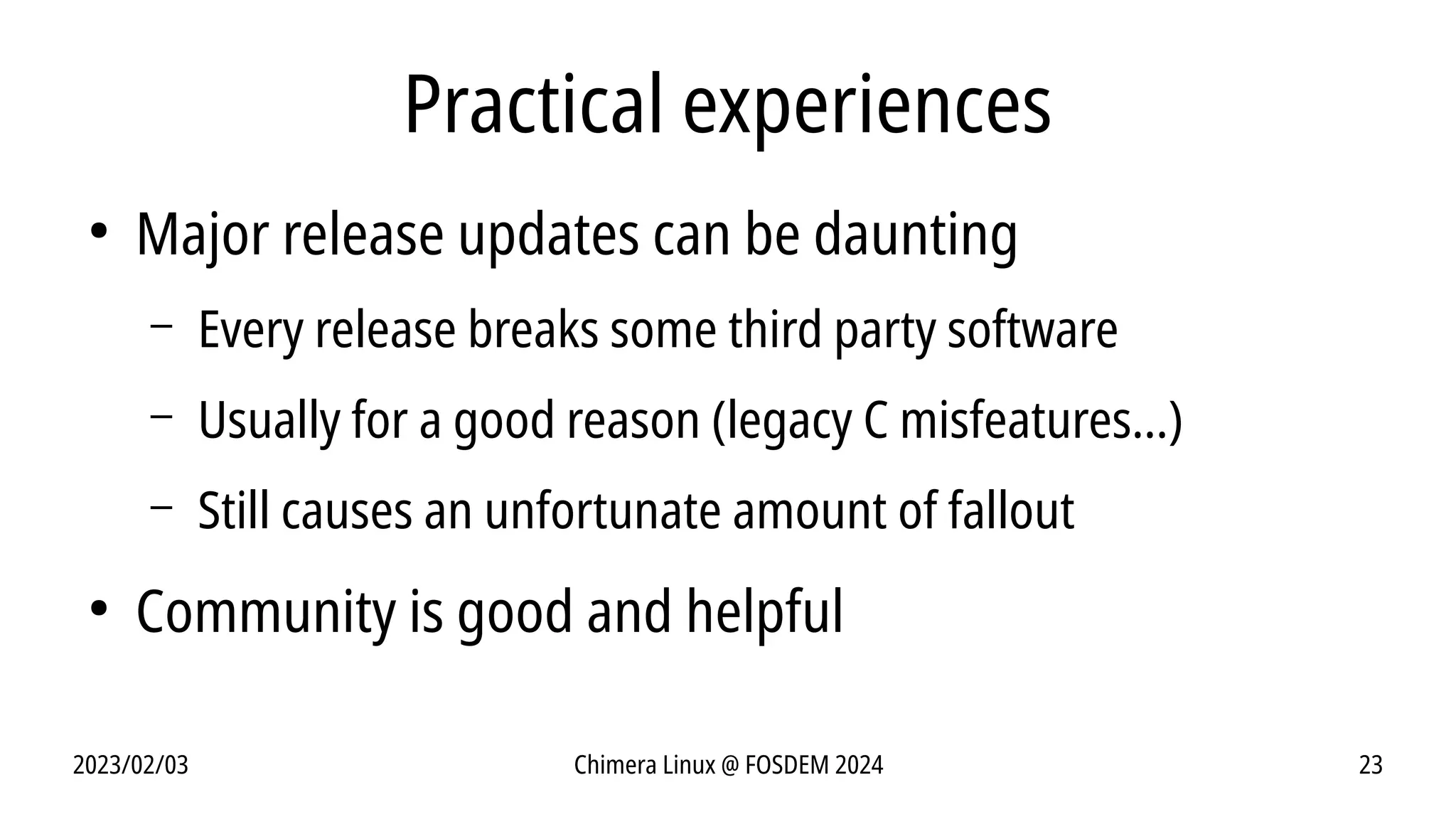 Practical experiences

• Major release updates can be daunting

– Every release breaks some third party software

– Usually for a good reason (legacy C misfeatures...)

– Still causes an unfortunate amount of fallout

• Community is good and helpful

2023/02/03

Chimera Linux @ FOSDEM 2024

23